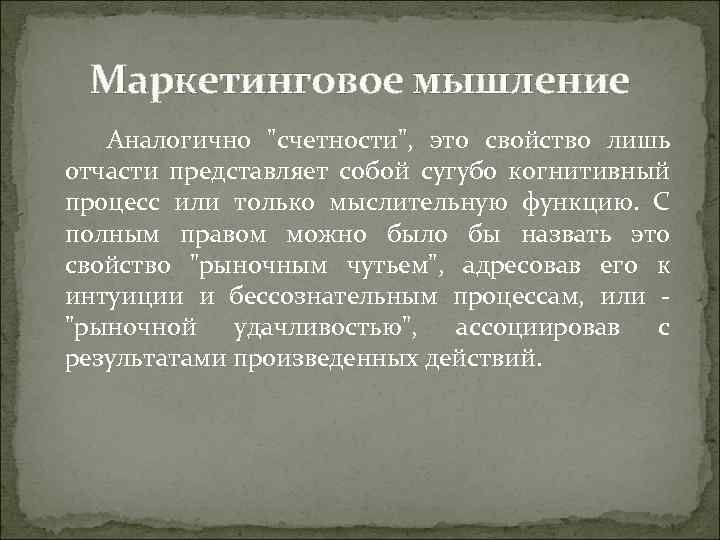 Маркетинговое мышление

Аналогично "счетности", это свойство лишь отчасти представляет собой сугубо когнитивный процесс или только мыслительную функцию. С полным правом можно было бы назвать это свойство "рыночным чутьем", адресовав его к интуиции и бессознательным процессам, или - "рыночной удачливостью", ассоциировав с результатами произведенных действий.